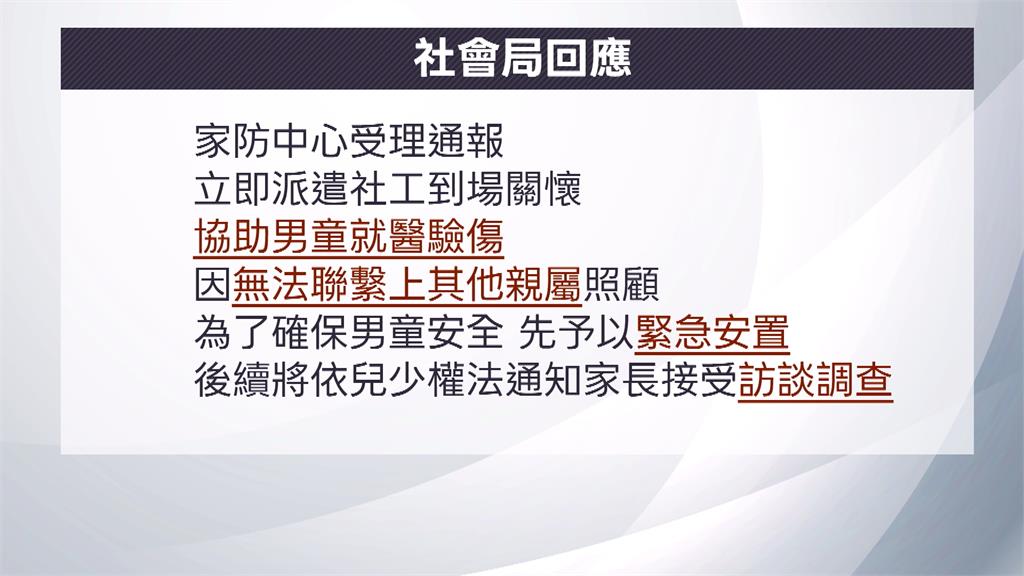 社會局回應

家防中心受理通報
立即派遣社工到場關懷
協助男童就醫驗傷
因無法聯繫上其他親屬照顧
為了確保男童安全 先予以緊急安置
後續將依兒少權法通知家長接受訪談調查